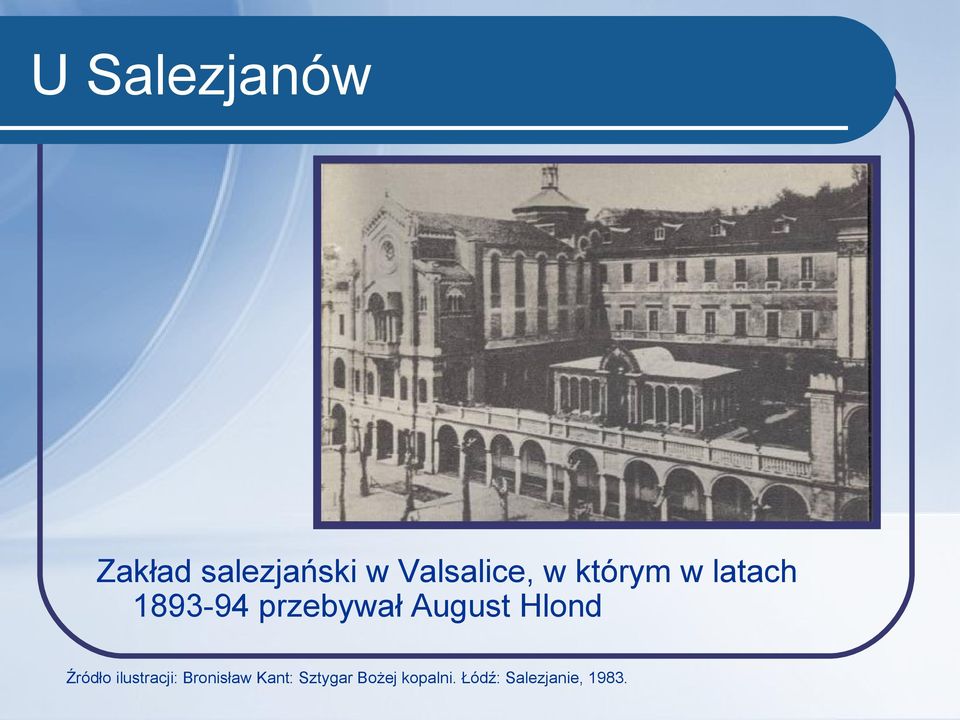 U Salezjanów

Zakład salezjański w Valsalice, w którym w latach 1893-94 przebywał August Hlond

Źródło ilustracji: Bronisław Kant: Sztygar Bożej kopalni. Łódź: Salezjanie, 1983.